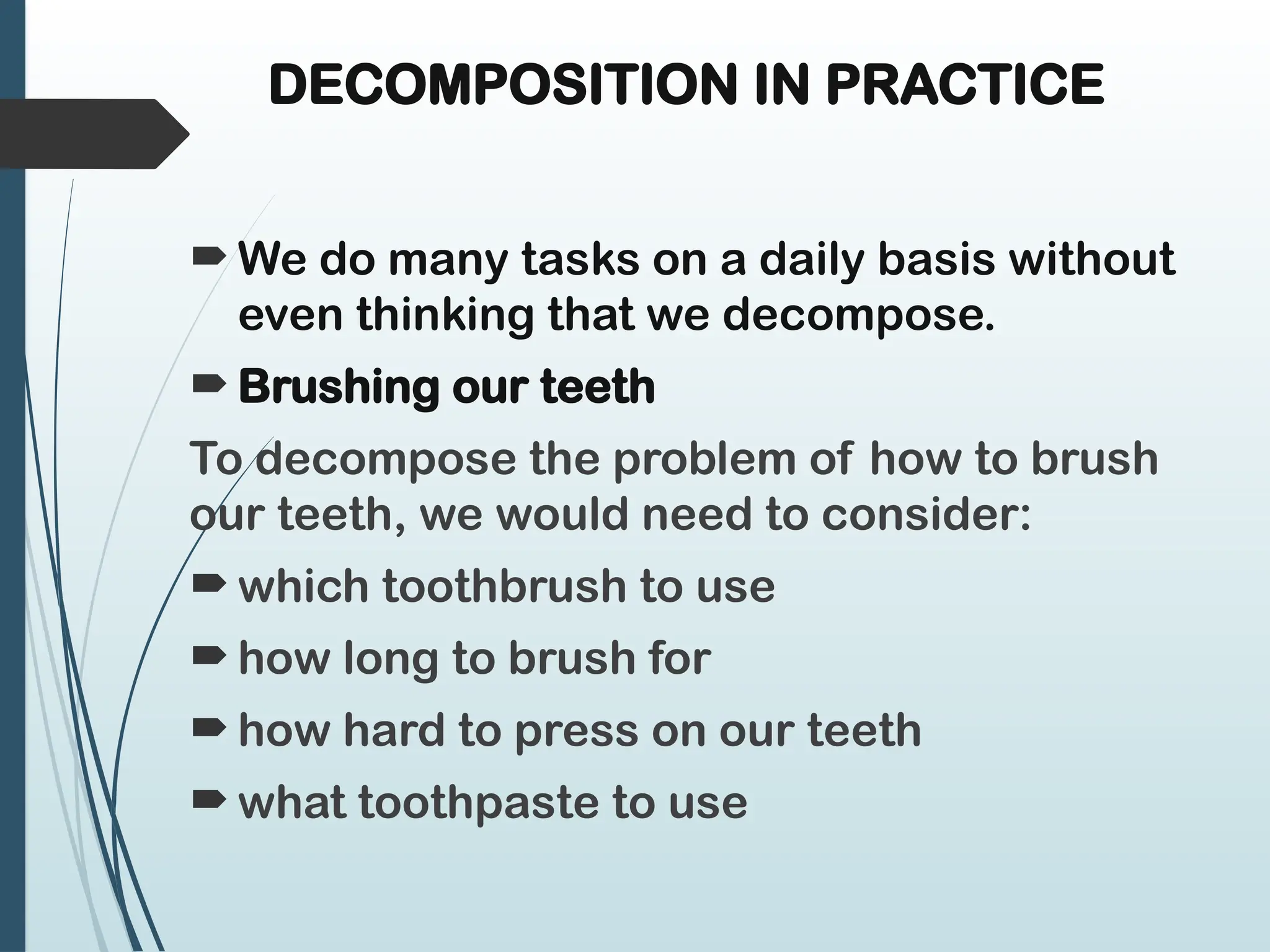 DECOMPOSITION IN PRACTICE

We do many tasks on a daily basis without even thinking that we decompose.

Brushing our teeth

To decompose the problem of how to brush our teeth, we would need to consider:

which toothbrush to use

how long to brush for

how hard to press on our teeth

what toothpaste to use